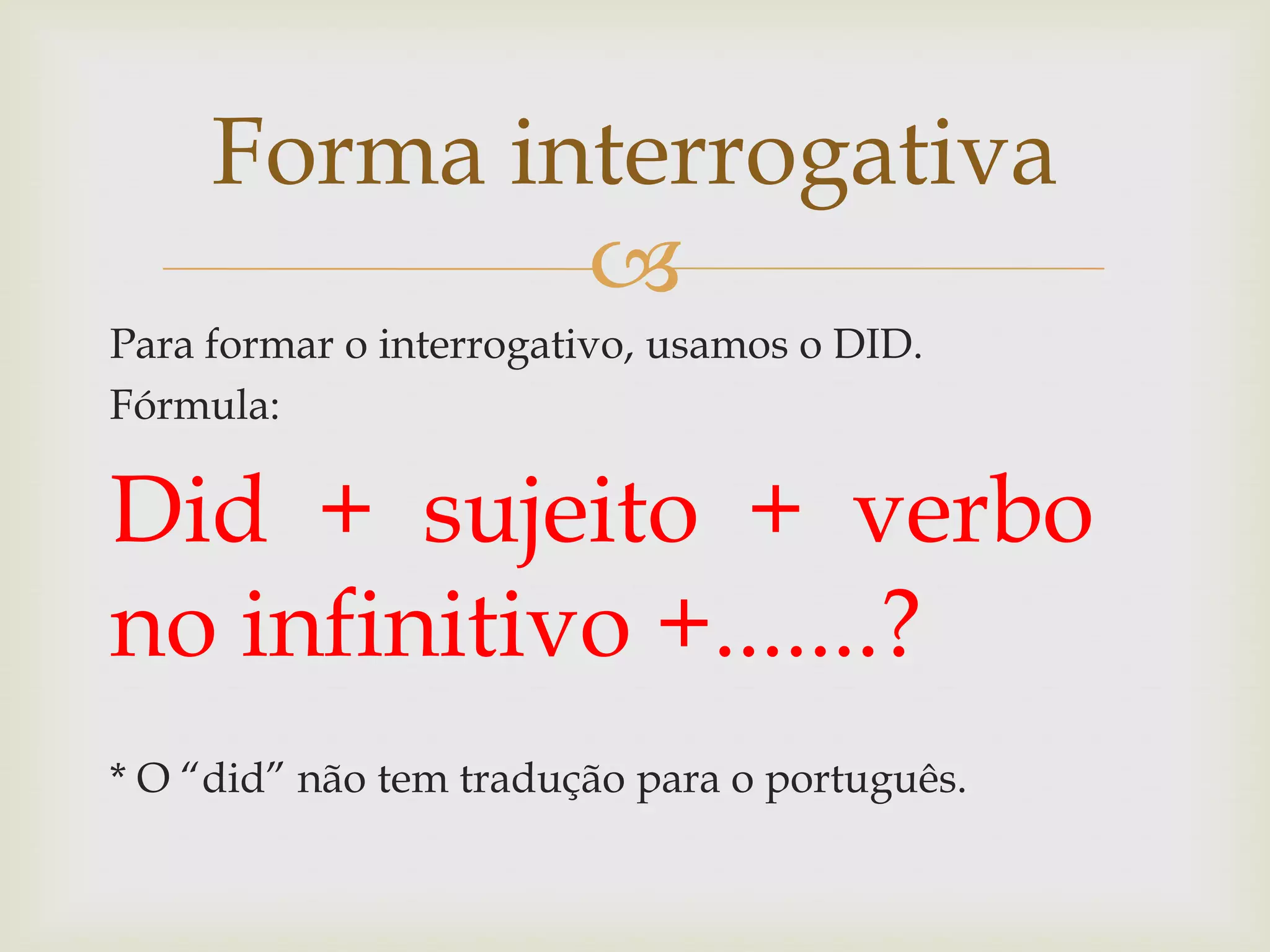 Forma interrogativa

Para formar o interrogativo, usamos o DID.
Fórmula:

Did + sujeito + verbo no infinitivo +.......?

* O “did” não tem tradução para o português.